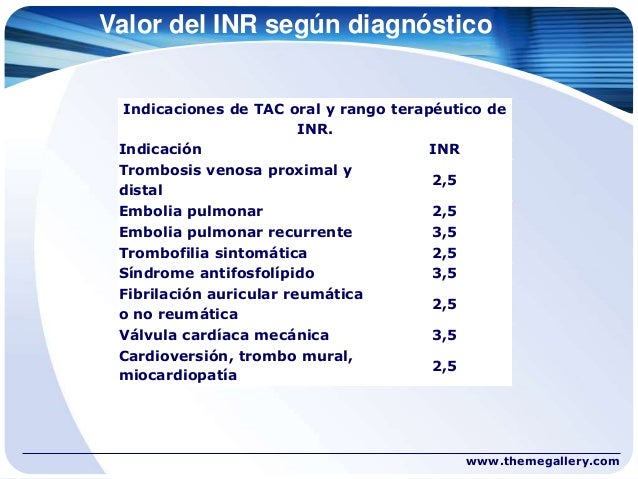 Valor del INR según diagnóstico

Indicaciones de TAC oral y rango terapéutico de INR.

| Indicación | INR |
|---|---|
| Trombosis venosa proximal y distal | 2,5 |
| Embolia pulmonar | 2,5 |
| Embolia pulmonar recurrente | 3,5 |
| Trombofilia sintomática | 2,5 |
| Síndrome antifosfolípido | 3,5 |
| Fibrilación auricular reumática o no reumática | 2,5 |
| Válvula cardíaca mecánica | 3,5 |
| Cardioversión, trombo mural, miocardiopatía | 2,5 |

www.themegallery.com